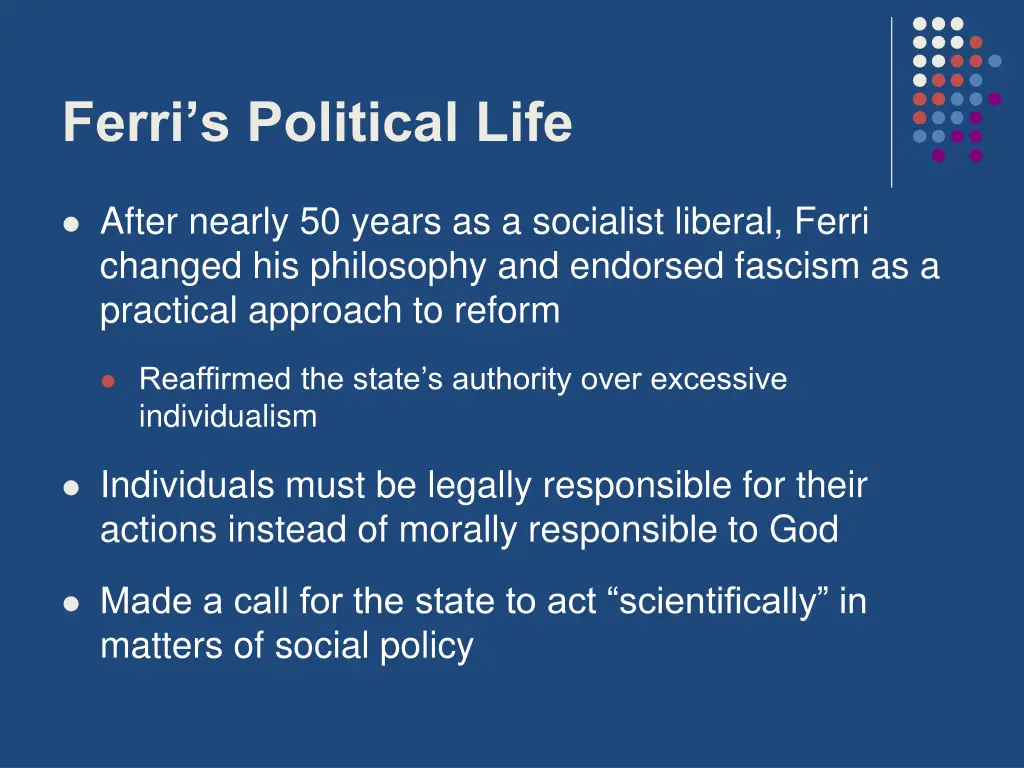 Ferri’s Political Life

After nearly 50 years as a socialist liberal, Ferri changed his philosophy and endorsed fascism as a practical approach to reform

Reaffirmed the state’s authority over excessive individualism

Individuals must be legally responsible for their actions instead of morally responsible to God

Made a call for the state to act “scientifically” in matters of social policy